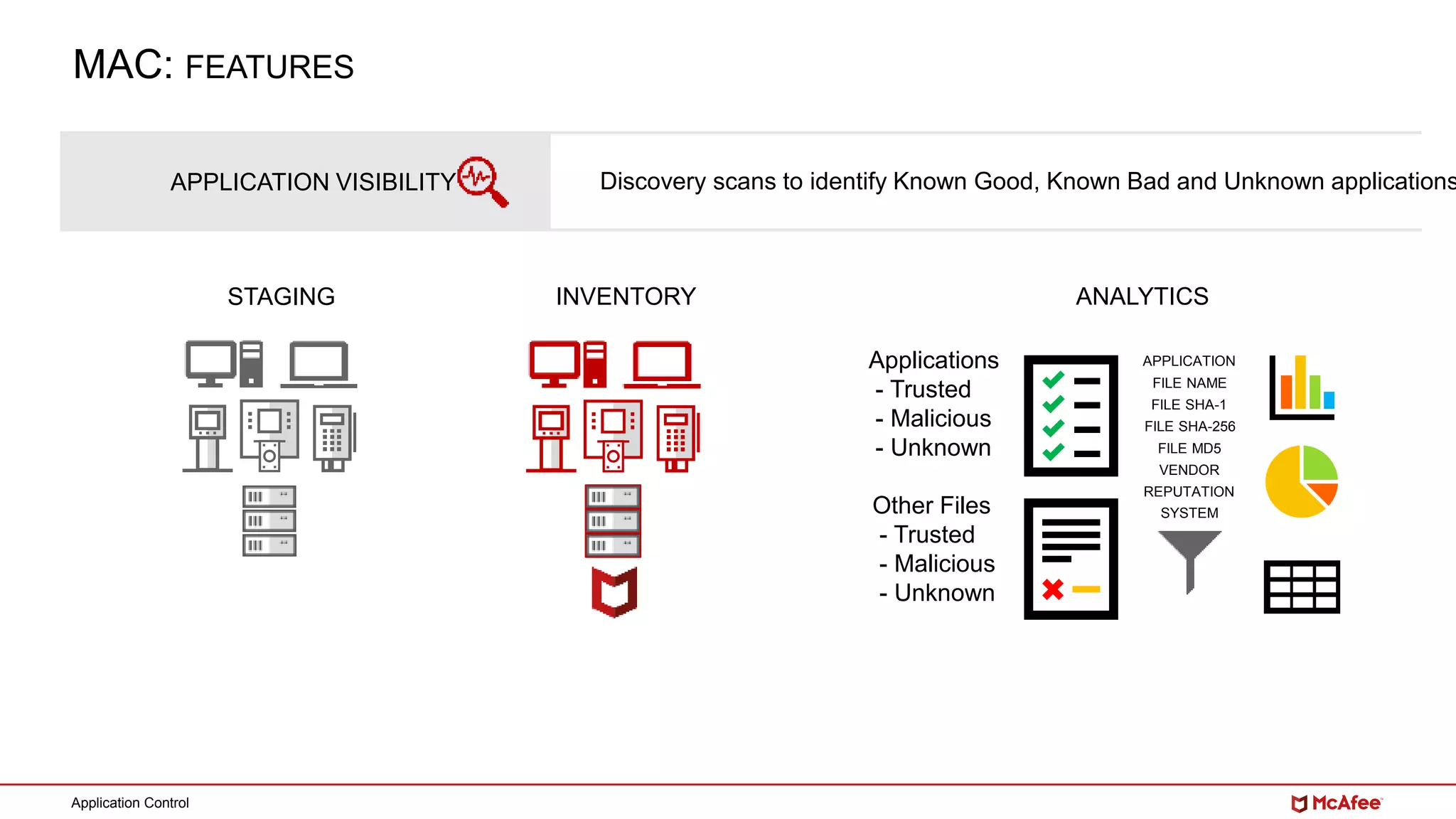 MAC: FEATURES

APPLICATION VISIBILITY

Discovery scans to identify Known Good, Known Bad and Unknown applications

STAGING

INVENTORY

ANALYTICS

Applications
- Trusted
- Malicious
- Unknown

Other Files
- Trusted
- Malicious
- Unknown

APPLICATION
FILE NAME
FILE SHA-1
FILE SHA-256
FILE MD5
VENDOR
REPUTATION
SYSTEM

Application Control

McAfee